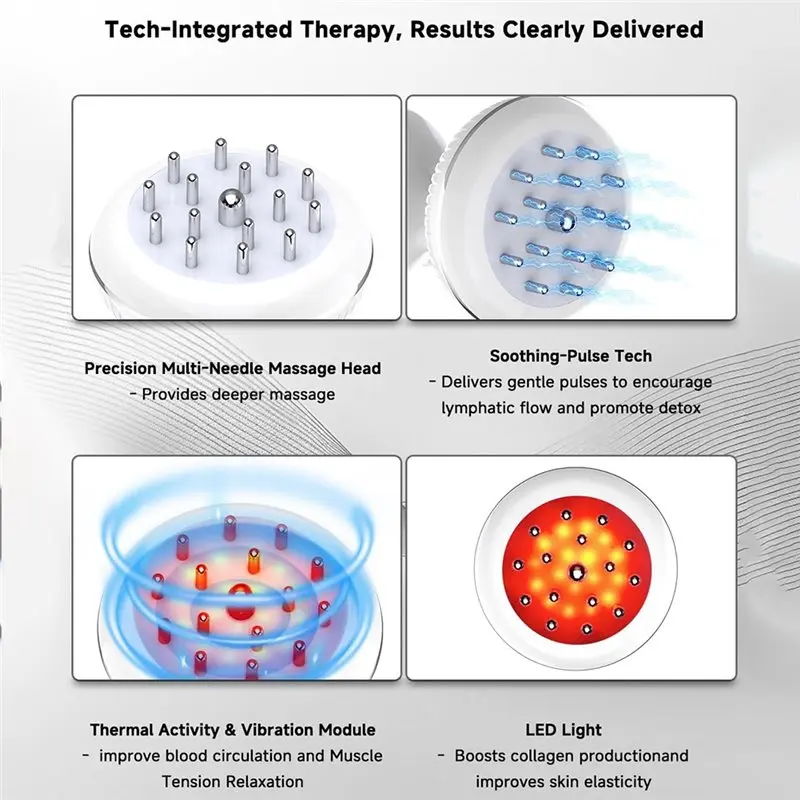 Tech-Integrated Therapy, Results Clearly Delivered

Precision Multi-Needle Massage Head
- Provides deeper massage

Soothing-Pulse Tech
- Delivers gentle pulses to encourage lymphatic flow and promote detox

Thermal Activity & Vibration Module
- improve blood circulation and Muscle Tension Relaxation

LED Light
- Boosts collagen productionand improves skin elasticity